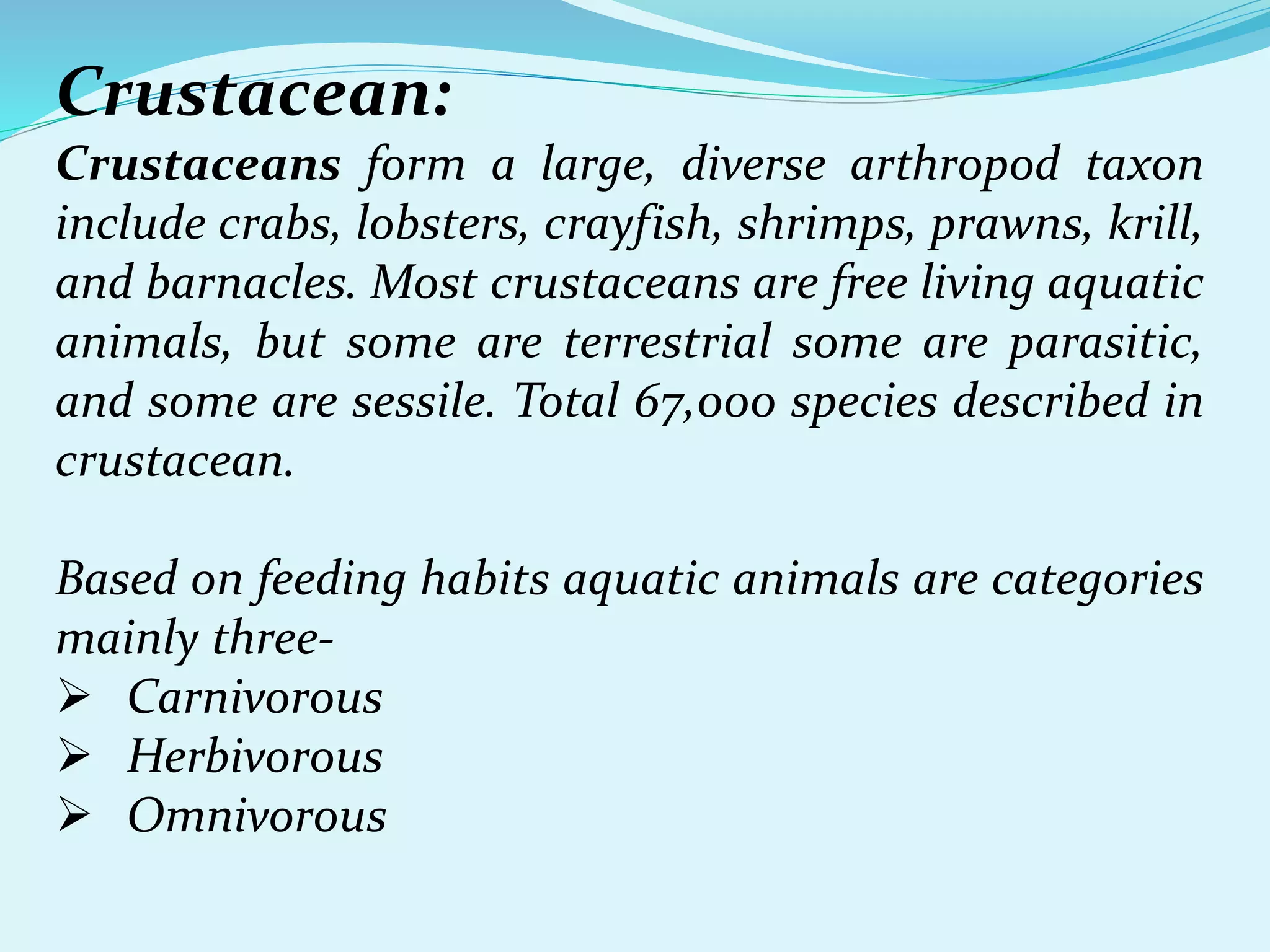 Crustacean:

Crustaceans form a large, diverse arthropod taxon include crabs, lobsters, crayfish, shrimps, prawns, krill, and barnacles. Most crustaceans are free living aquatic animals, but some are terrestrial some are parasitic, and some are sessile. Total 67,000 species described in crustacean.

Based on feeding habits aquatic animals are categories mainly three-
➢ Carnivorous
➢ Herbivorous
➢ Omnivorous